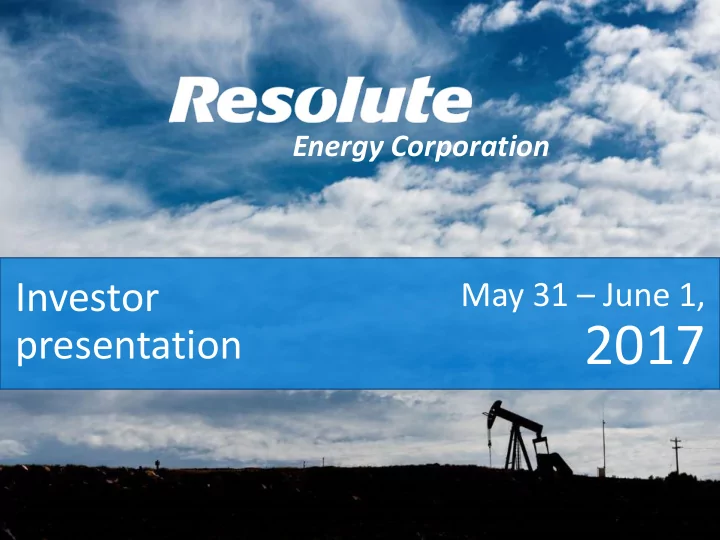 Resolute
Energy Corporation

Investor presentation

May 31 – June 1, 2017